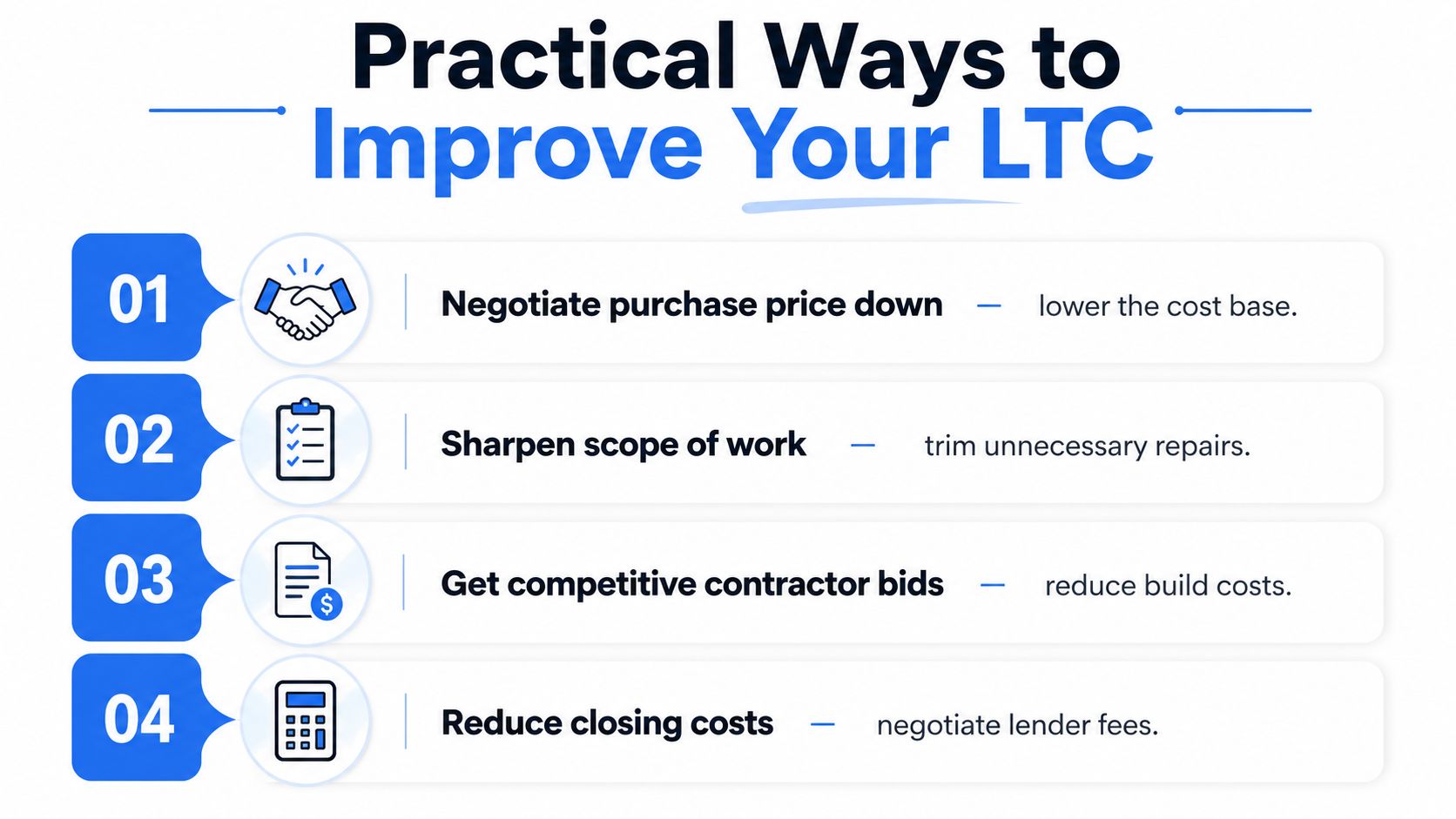 Practical Ways to Improve Your LTC

01 Negotiate purchase price down — lower the cost base.

02 Sharpen scope of work — trim unnecessary repairs.

03 Get competitive contractor bids — reduce build costs.

04 Reduce closing costs — negotiate lender fees.